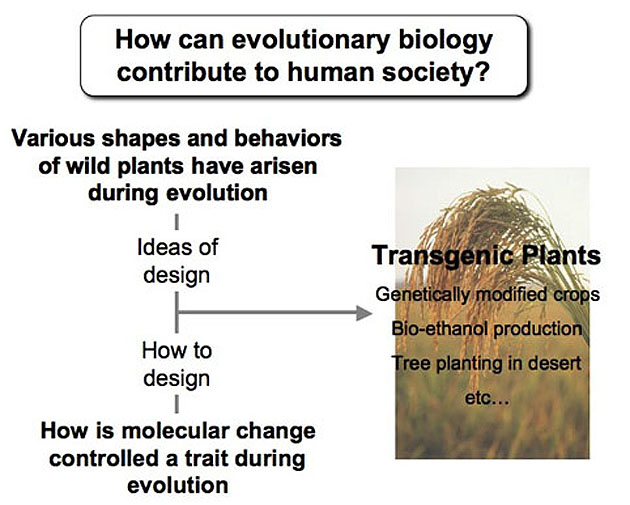 How can evolutionary biology contribute to human society?

Various shapes and behaviors of wild plants have arisen during evolution

Ideas of design

How to design

How is molecular change controlled a trait during evolution

Transgenic Plants

Genetically modified crops

Bio-ethanol production

Tree planting in desert

etc...